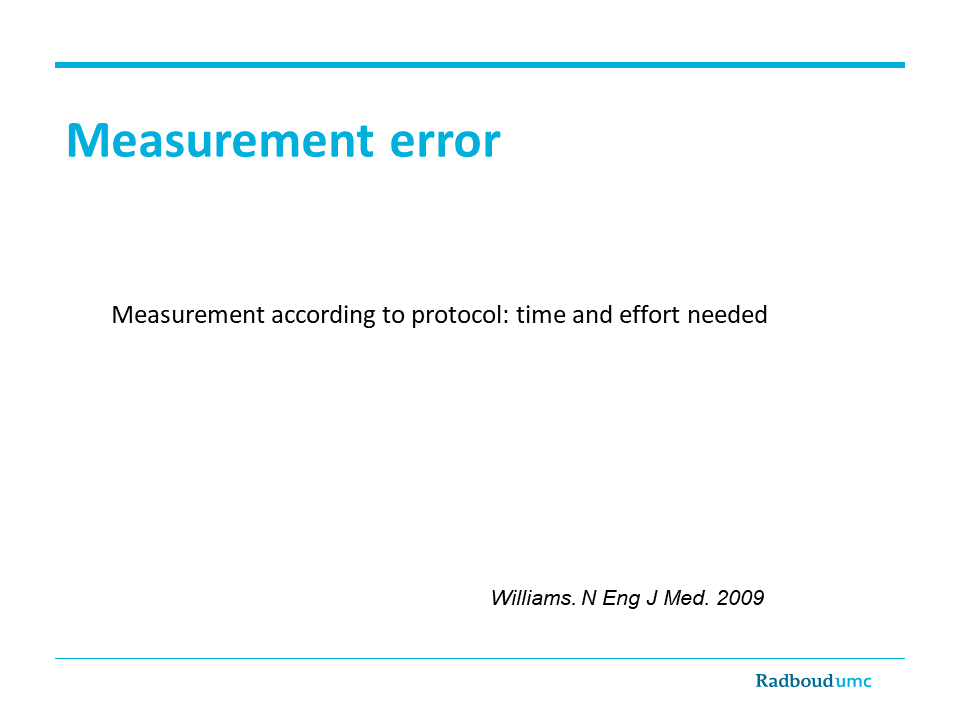 Measurement error

Measurement according to protocol: time and effort needed

Williams. N Eng J Med. 2009

Radboudumc